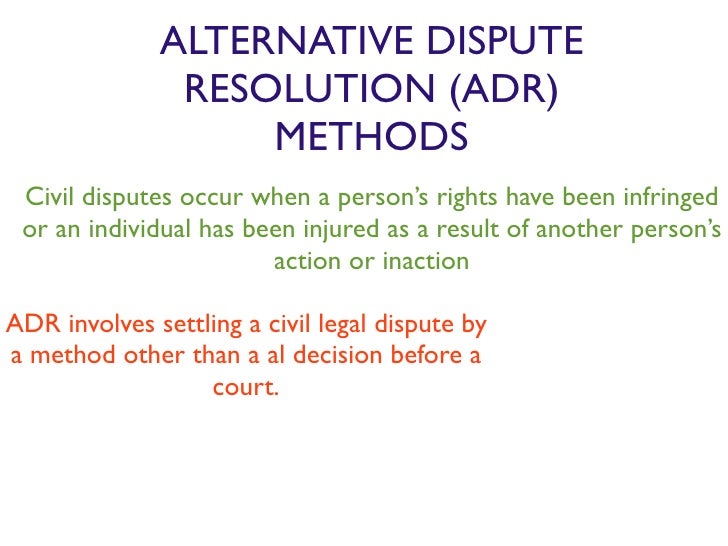 ALTERNATIVE DISPUTE RESOLUTION (ADR) METHODS

Civil disputes occur when a person's rights have been infringed or an individual has been injured as a result of another person's action or inaction

ADR involves settling a civil legal dispute by a method other than a al decision before a court.